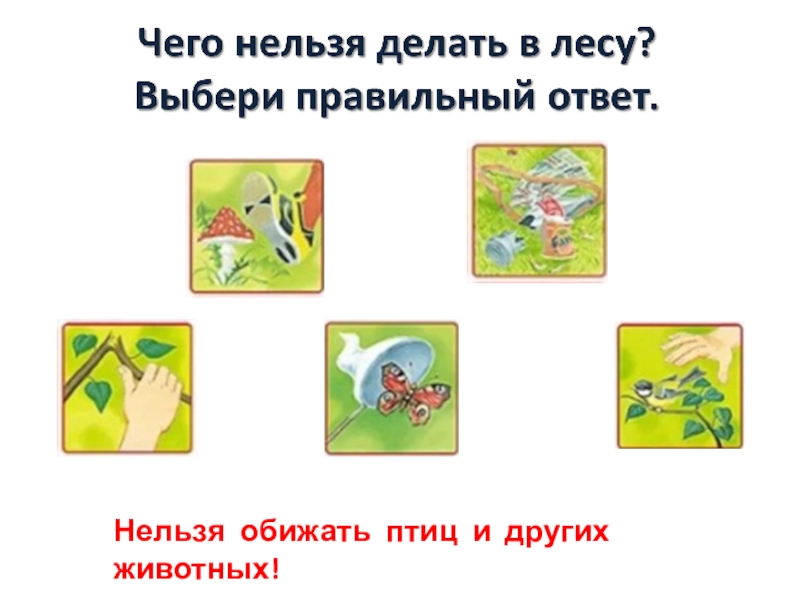 Чего нельзя делать в лесу?
Выбери правильный ответ.

Нельзя обижать птиц и других животных!